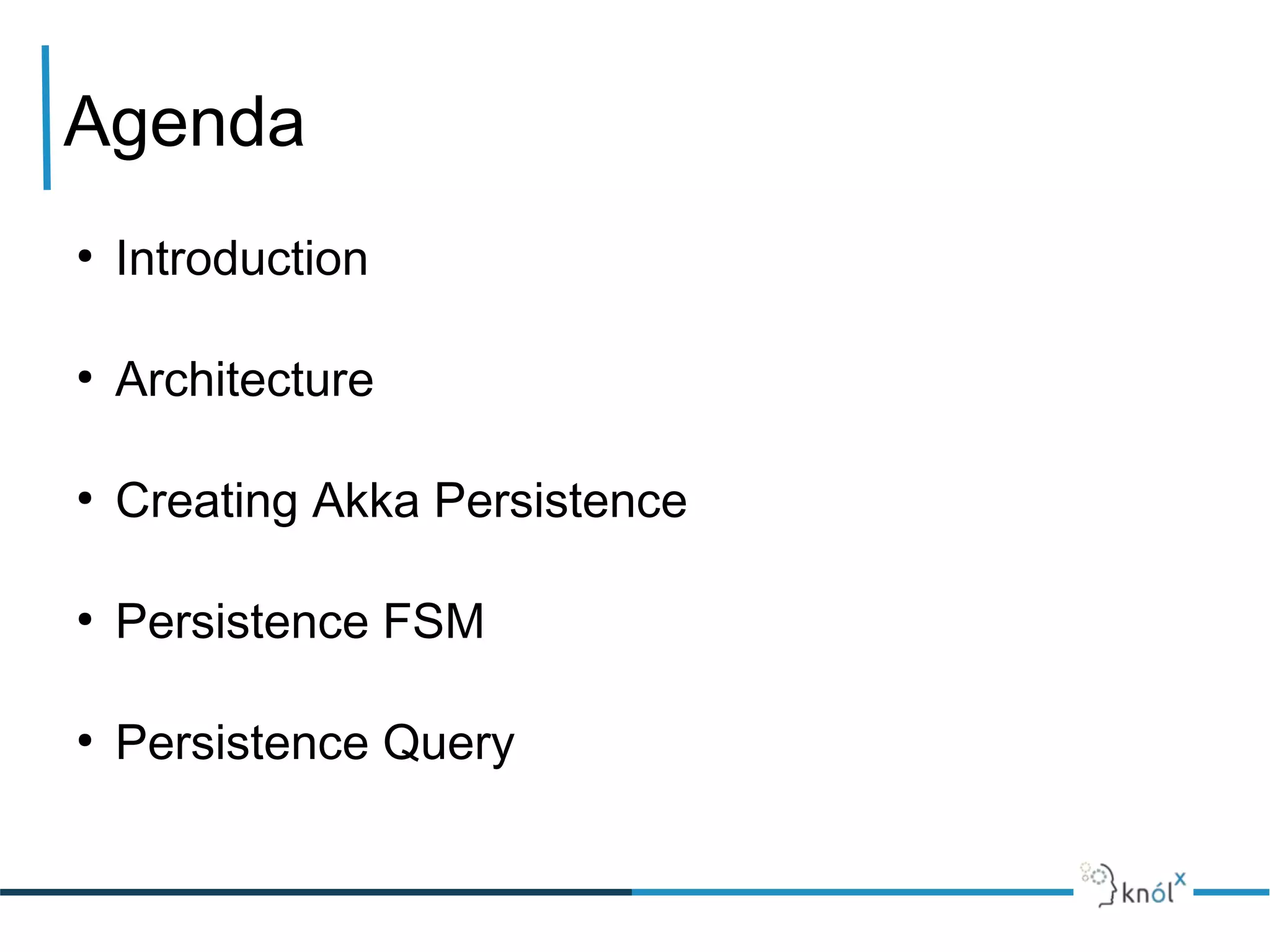 Agenda

• Introduction

• Architecture

• Creating Akka Persistence

• Persistence FSM

• Persistence Query

knólx